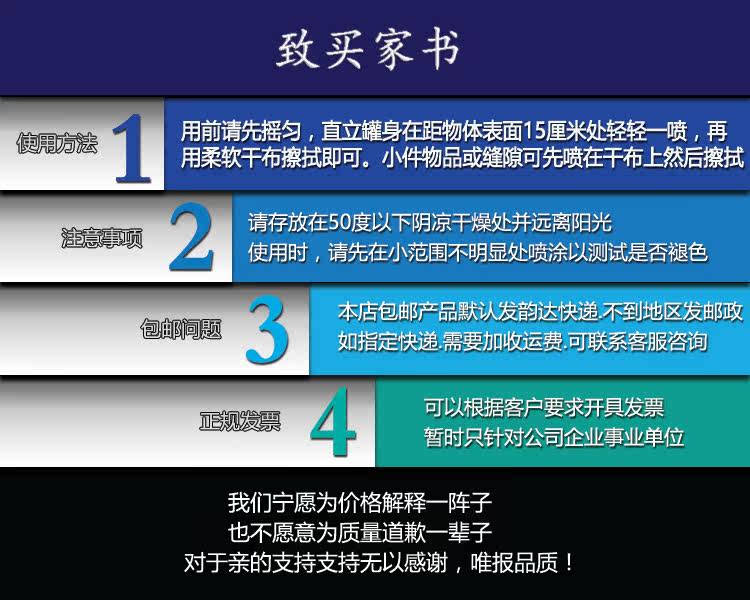 致买家书

使用方法 1 用前请先摇匀，直立罐身在距物体表面15厘米处轻轻一喷，再用柔软干布擦拭即可。小件物品或缝隙可先喷在干布上然后擦拭

注意事项 2 请存放在50度以下阴凉干燥处并远离阳光
使用时，请先在小范围不明显处喷涂以测试是否褪色

包邮问题 3 本店包邮产品默认发韵达快递.不到地区发邮政
如指定快递.需要加收运费.可联系客服咨询

正规发票 4 可以根据客户要求开具发票
暂时只针对公司企业事业单位

我们宁愿为价格解释一阵子
也不愿意为质量道歉一辈子
对于亲的支持支持无以感谢，唯报品质！